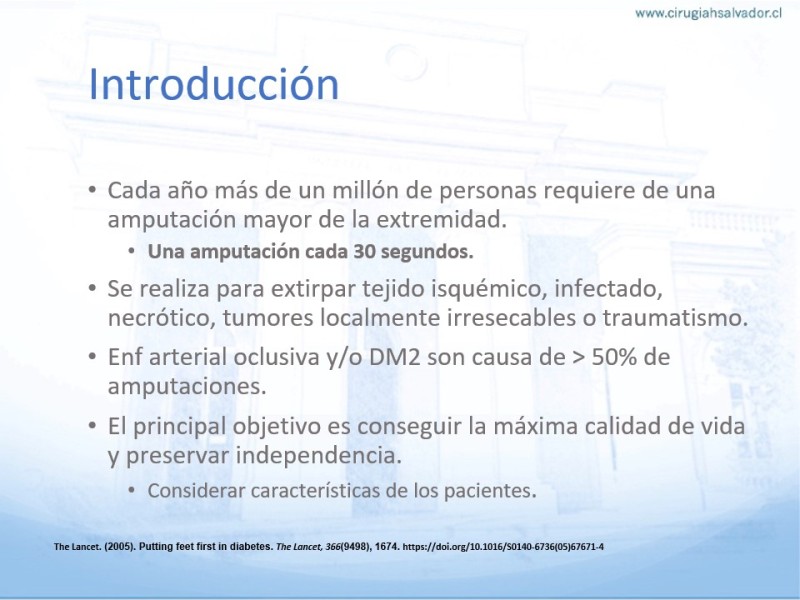 www.cirugiahsalvador.cl

Introducción

• Cada año más de un millón de personas requiere de una amputación mayor de la extremidad.
  • Una amputación cada 30 segundos.
• Se realiza para extirpar tejido isquémico, infectado, necrótico, tumores localmente irresecables o traumatismo.
• Enf arterial oclusiva y/o DM2 son causa de > 50% de amputaciones.
• El principal objetivo es conseguir la máxima calidad de vida y preservar independencia.
  • Considerar características de los pacientes.

The Lancet. (2005). Putting feet first in diabetes. The Lancet, 366(9498), 1674. https://doi.org/10.1016/S0140-6736(05)67671-4